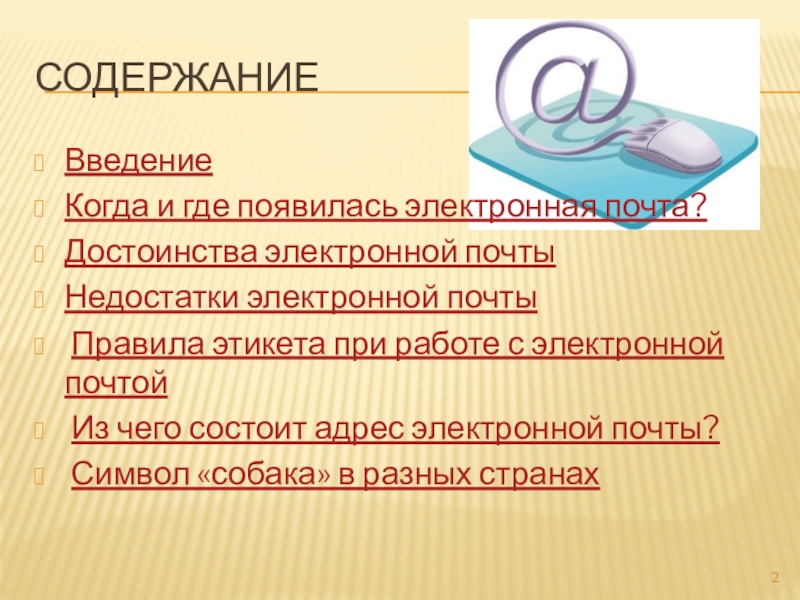 СОДЕРЖАНИЕ

Введение

Когда и где появилась электронная почта?

Достоинства электронной почты

Недостатки электронной почты

Правила этикета при работе с электронной почтой

Из чего состоит адрес электронной почты?

Символ «собака» в разных странах

2